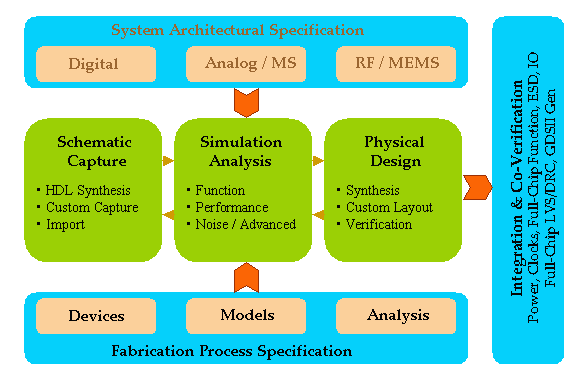 System Architectural Specification

Digital

Analog / MS

RF / MEMS

Schematic Capture
▪ HDL Synthesis
▪ Custom Capture
▪ Import

Simulation Analysis
▪ Function
▪ Performance
▪ Noise / Advanced

Physical Design
▪ Synthesis
▪ Custom Layout
▪ Verification

Devices

Models

Analysis

Fabrication Process Specification

Integration & Co-Verification
Power, Clocks, Full-Chip Function, ESD, IO
Full-Chip LVS/DRC, GDSII Gen